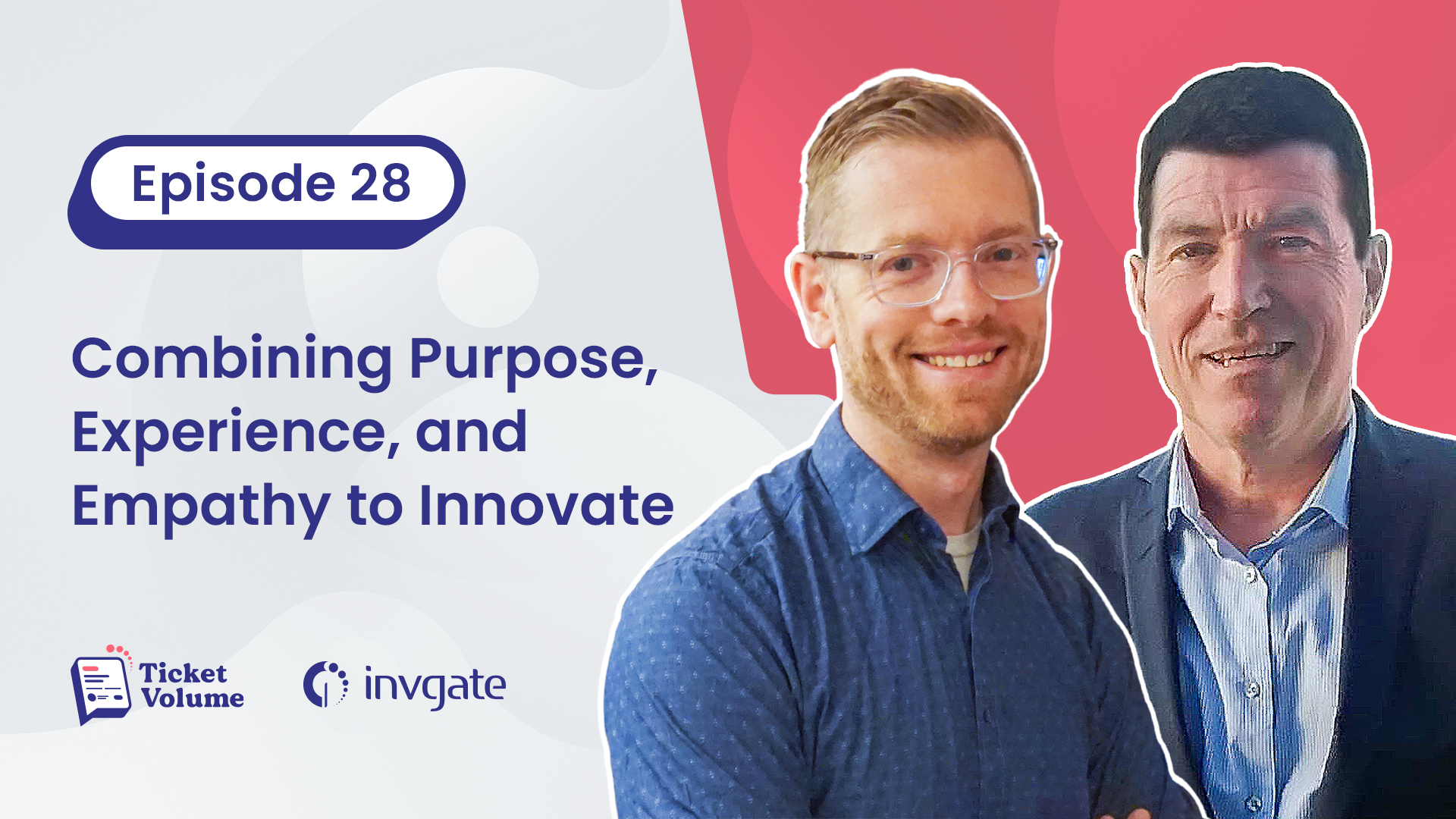 Episode 28

Combining Purpose, Experience, and Empathy to Innovate

Ticket Volume

invgate